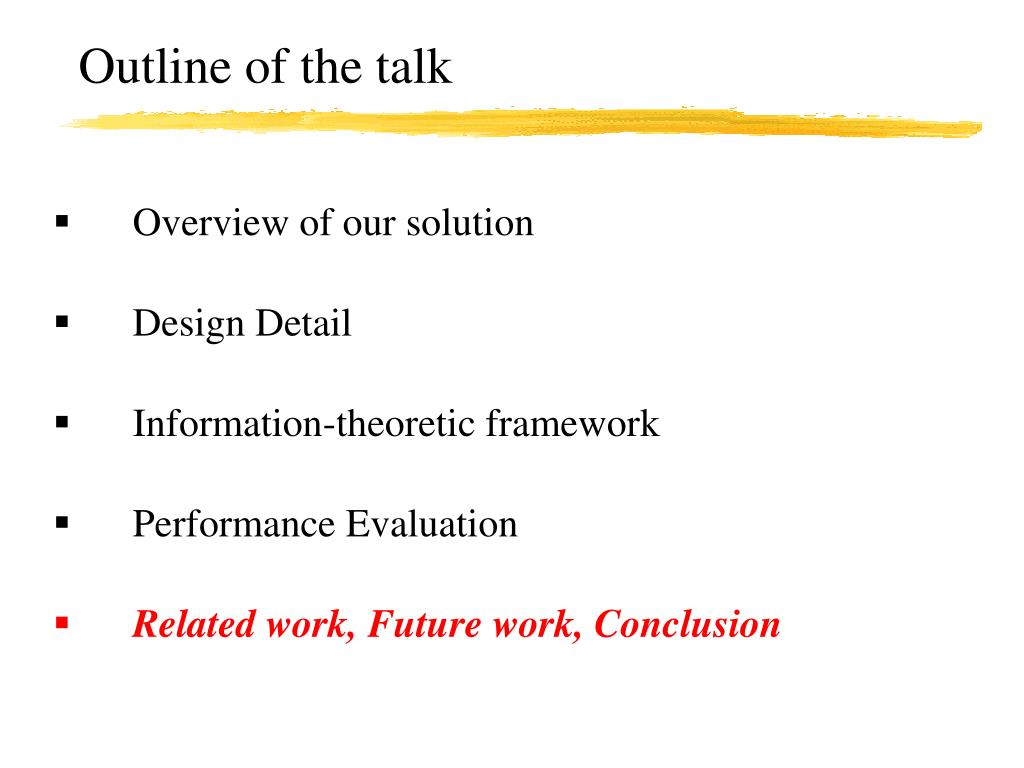 Outline of the talk

▪ Overview of our solution

▪ Design Detail

▪ Information-theoretic framework

▪ Performance Evaluation

▪ Related work, Future work, Conclusion